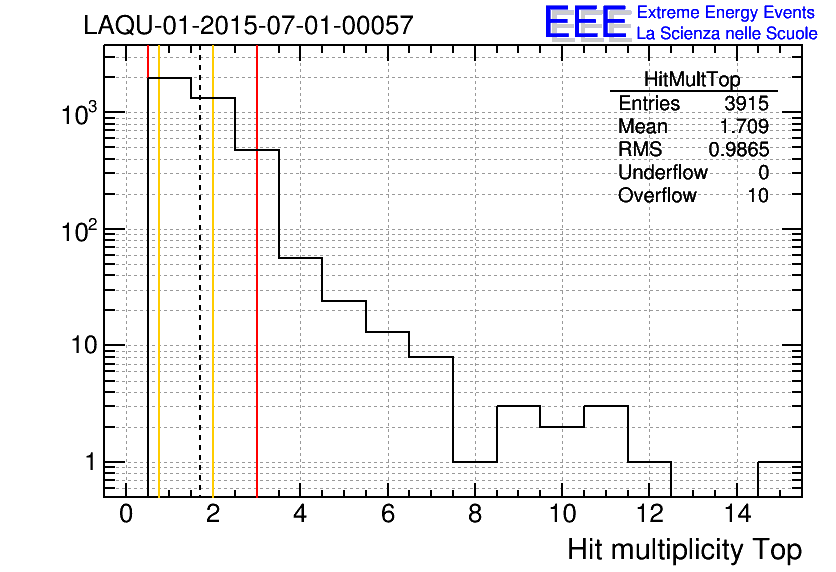 LAQU-01-2015-07-01-00057

EEE Extreme Energy Events La Scienza nelle Scuole

| HitMultTop | |
|---|---|
| Entries | 3915 |
| Mean | 1.709 |
| RMS | 0.9865 |
| Underflow | 0 |
| Overflow | 10 |

$10^3$
$10^2$
10
1

0 2 4 6 8 10 12 14

Hit multiplicity Top